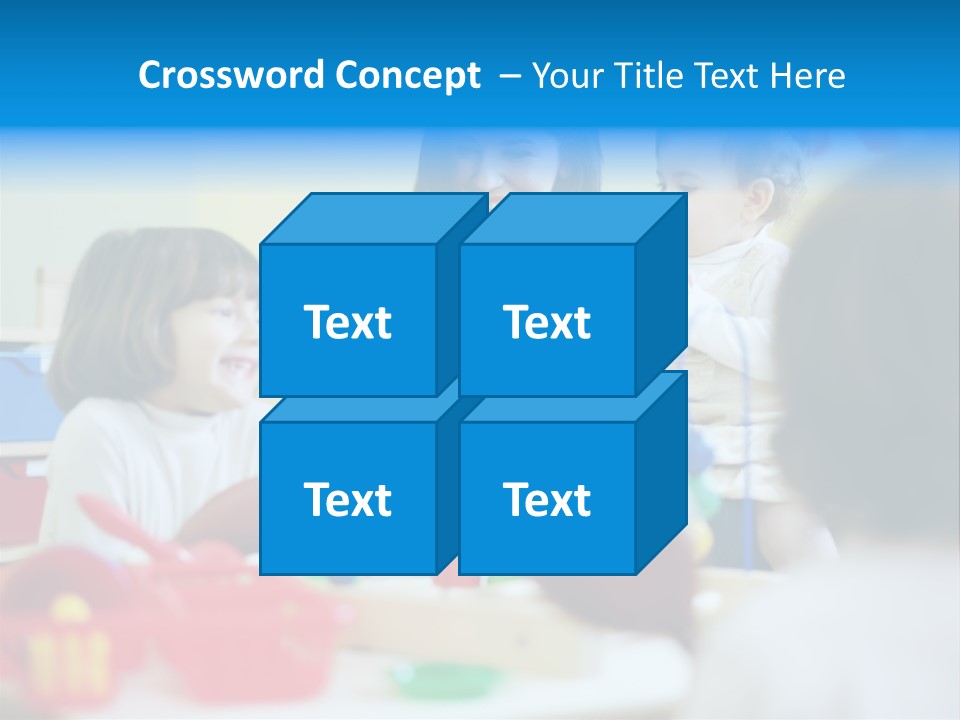 Crossword Concept – Your Title Text Here

Text

Text

Text

Text